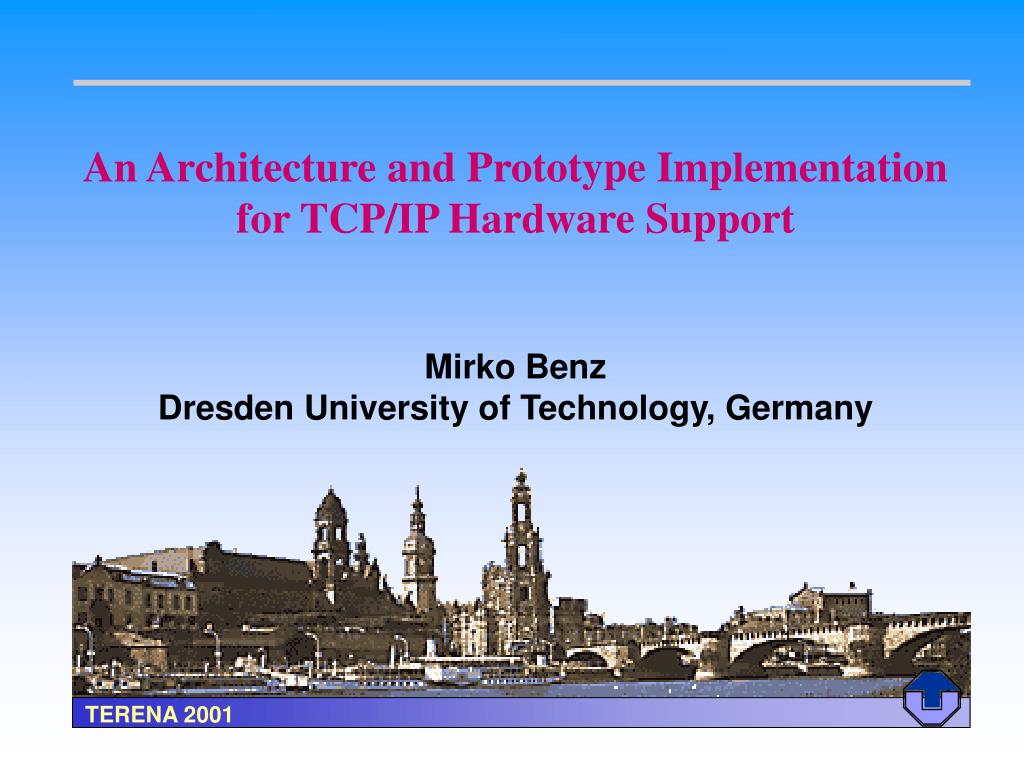 An Architecture and Prototype Implementation for TCP/IP Hardware Support

Mirko Benz
Dresden University of Technology, Germany

TERENA 2001